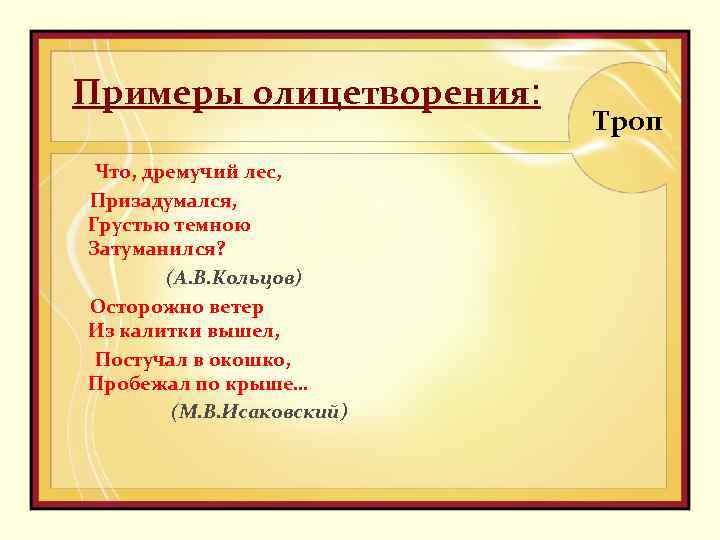 Примеры олицетворения:

Троп

Что, дремучий лес,
Призадумался,
Грустью темною
Затуманился?
(А.В.Кольцов)

Осторожно ветер
Из калитки вышел,
Постучал в окошко,
Пробежал по крыше...
(М.В.Исаковский)